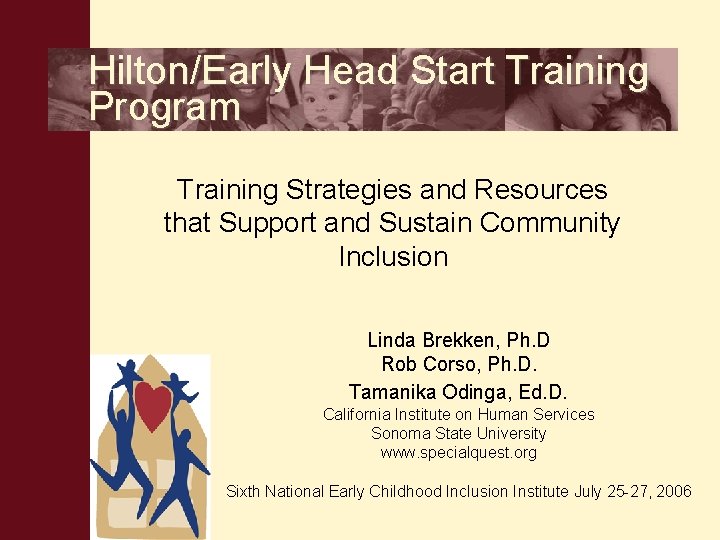 Hilton/Early Head Start Training Program

Training Strategies and Resources that Support and Sustain Community Inclusion

Linda Brekken, Ph.D
Rob Corso, Ph.D.
Tamanika Odinga, Ed.D.
California Institute on Human Services
Sonoma State University
www.specialquest.org

Sixth National Early Childhood Inclusion Institute July 25-27, 2006